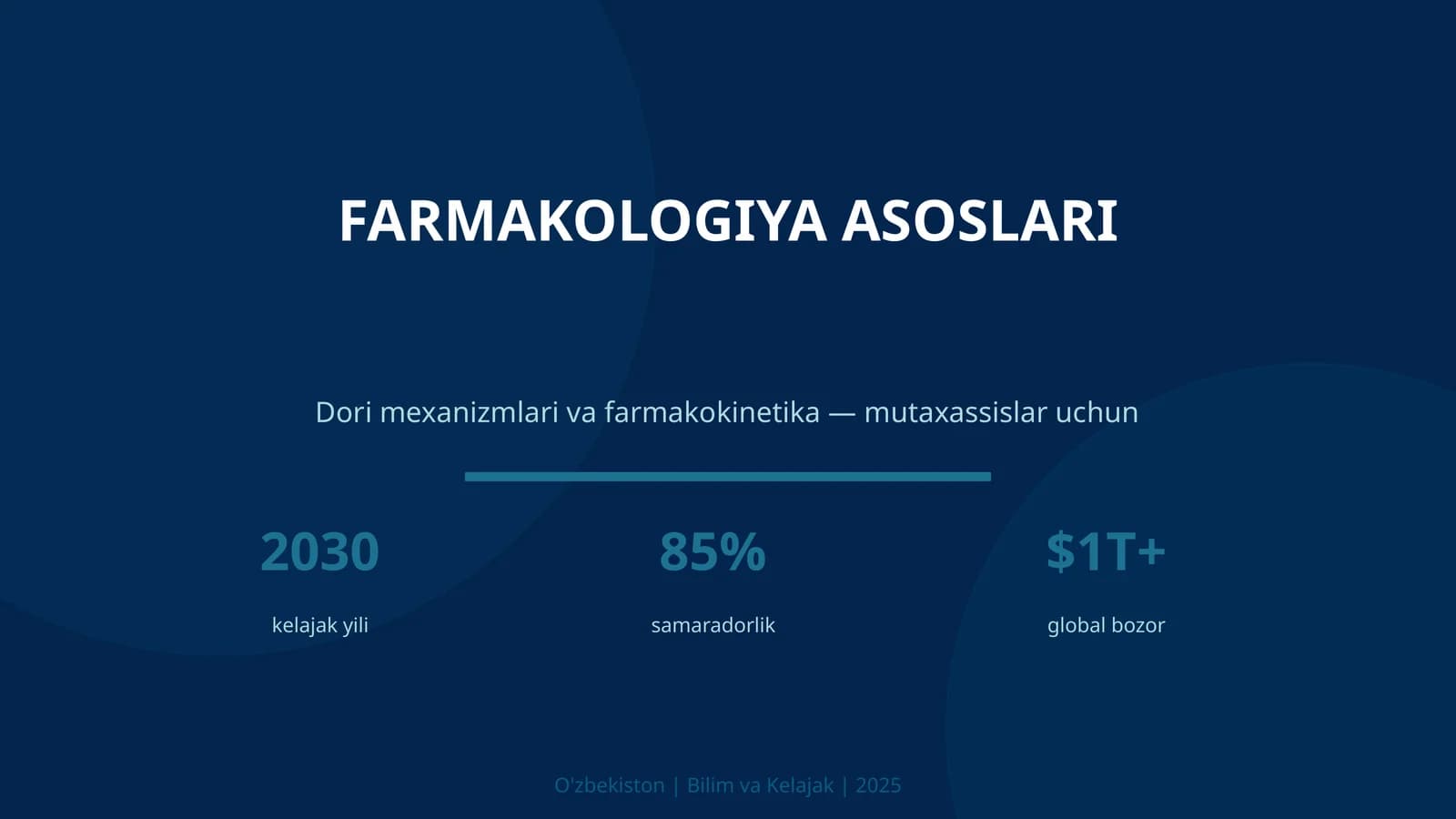 FARMAKOLOGIYA ASOSLARI

Dori mexanizmlari va farmakokinetika — mutaxassislar uchun

2030
kelajak yili

85%
samaradorlik

\$1T+
global bozor

O'zbekiston | Bilim va Kelajak | 2025